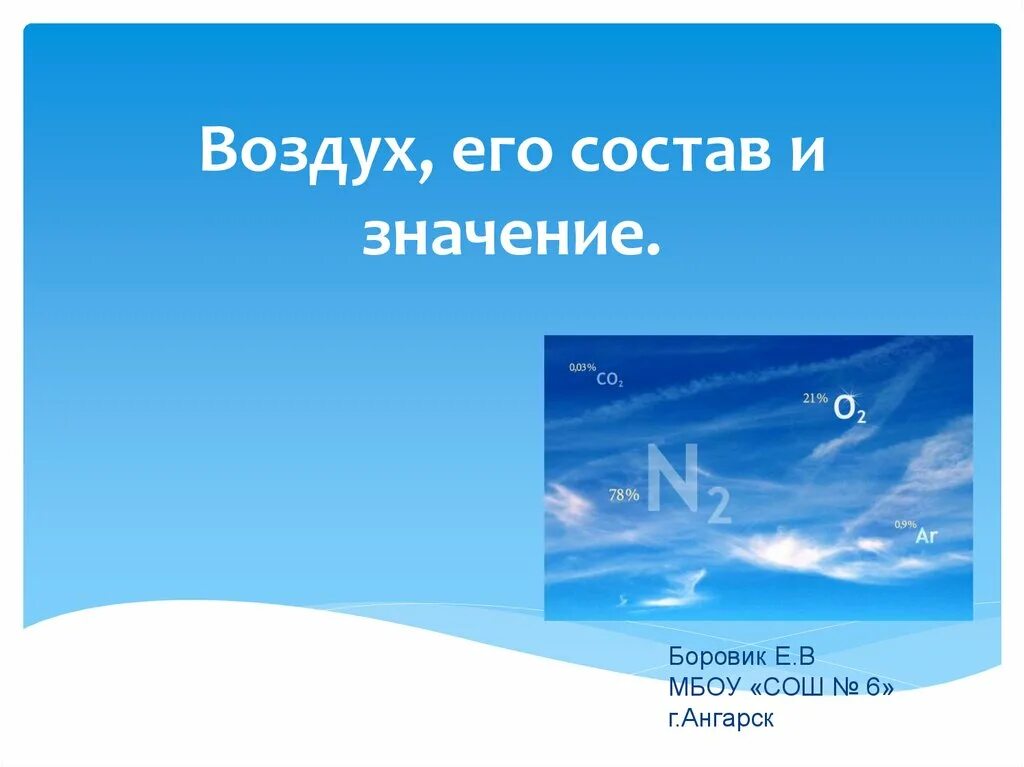 Воздух, его состав и значение.

0,03% $CO_2$

21% $O_2$

78% $N_2$

0,9% Ar

Боровик Е.В
МБОУ «СОШ № 6»
г.Ангарск